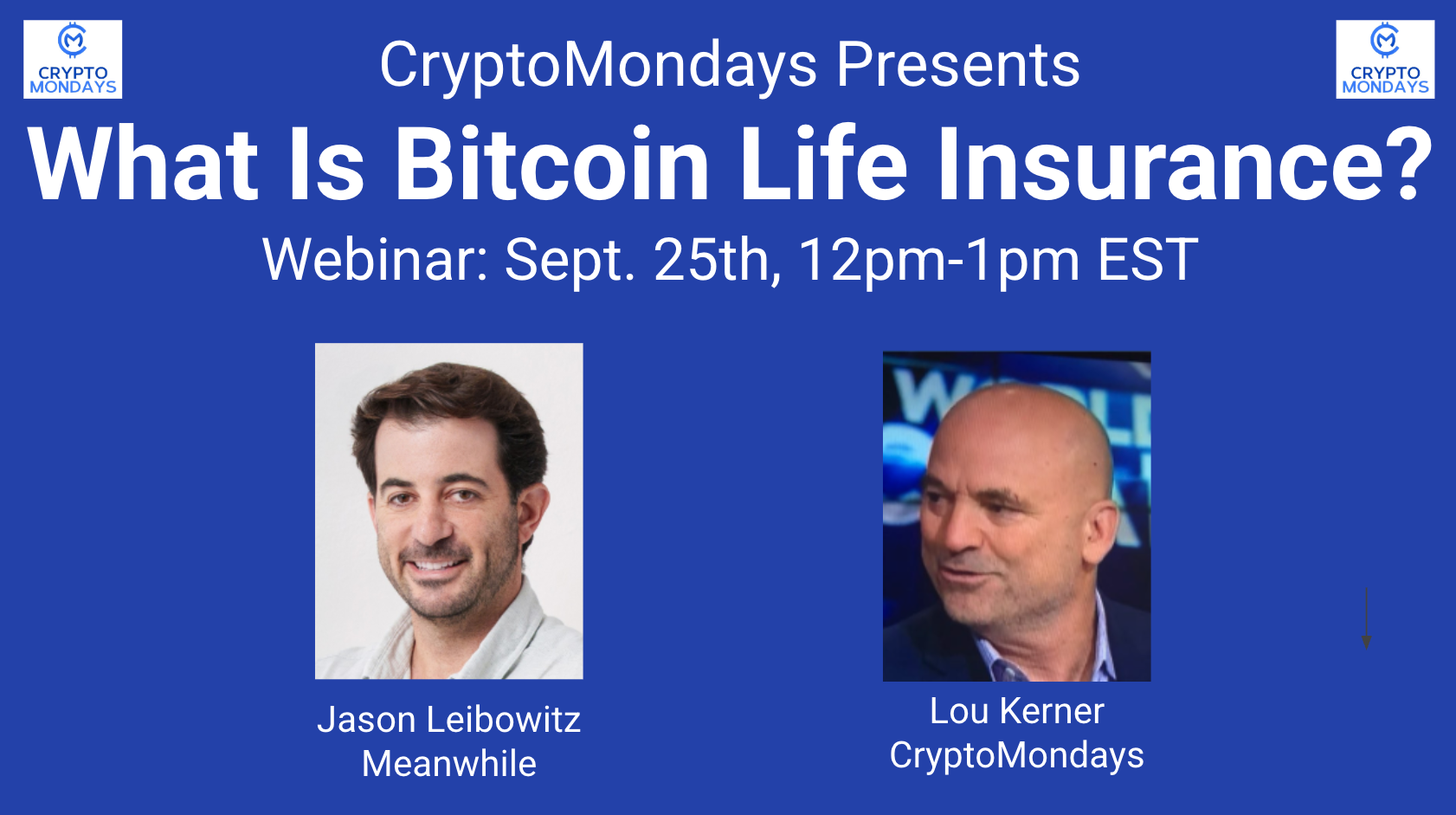 CRYPTO MONDAYS

CryptoMondays Presents

CRYPTO MONDAYS

What Is Bitcoin Life Insurance?

Webinar: Sept. 25th, 12pm-1pm EST

Jason Leibowitz
Meanwhile

Lou Kerner
CryptoMondays